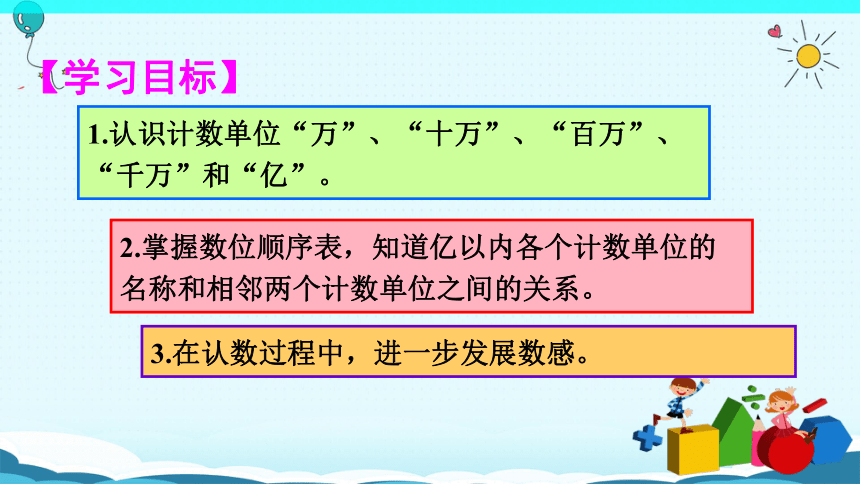 【学习目标】

1.认识计数单位“万”、“十万”、“百万”、“千万”和“亿”。

2.掌握数位顺序表，知道亿以内各个计数单位的名称和相邻两个计数单位之间的关系。

3.在认数过程中，进一步发展数感。